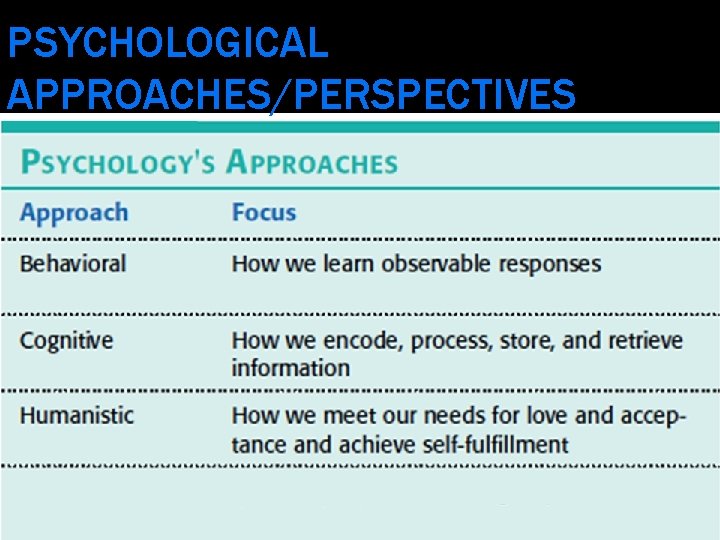 PSYCHOLOGICAL APPROACHES/PERSPECTIVES

PSYCHOLOGY'S APPROACHES

| Approach | Focus |
|---|---|
| Behavioral | How we learn observable responses |
| Cognitive | How we encode, process, store, and retrieve information |
| Humanistic | How we meet our needs for love and acceptance and achieve self-fulfillment |